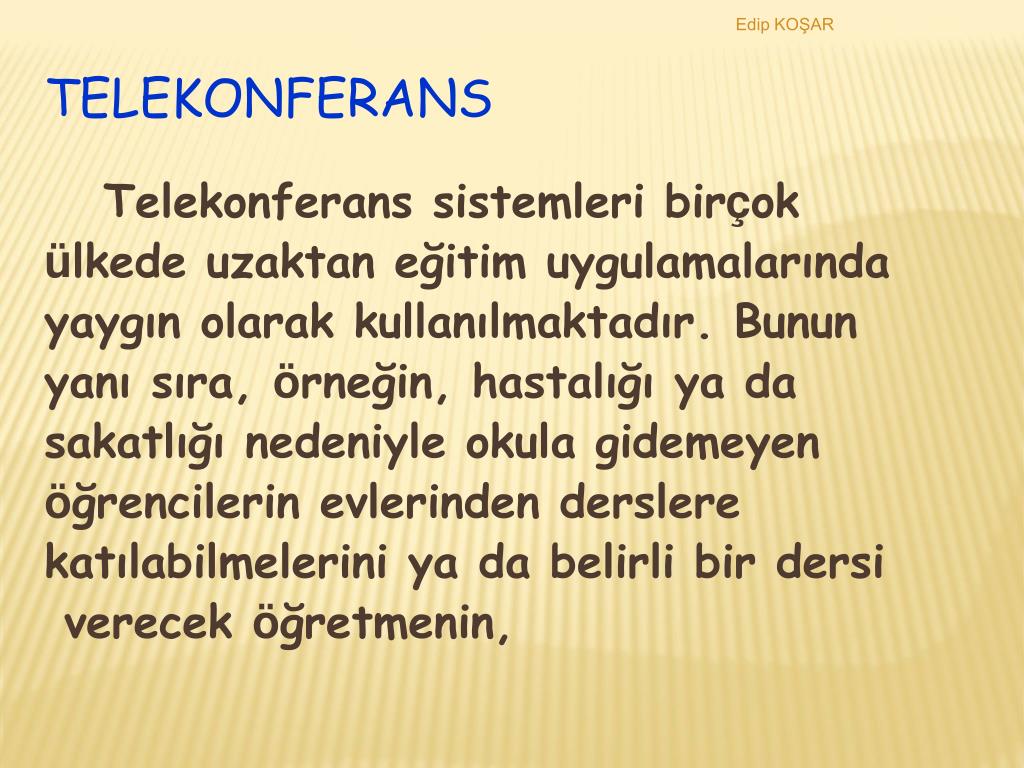 Edip KOŞAR

TELEKONFERANS

Telekonferans sistemleri birçok ülkede uzaktan eğitim uygulamalarında yaygın olarak kullanılmaktadır. Bunun yanı sıra, örneğin, hastalığı ya da sakatlığı nedeniyle okula gidemeyen öğrencilerin evlerinden derslere katılabilmelerini ya da belirli bir dersi verecek öğretmenin,